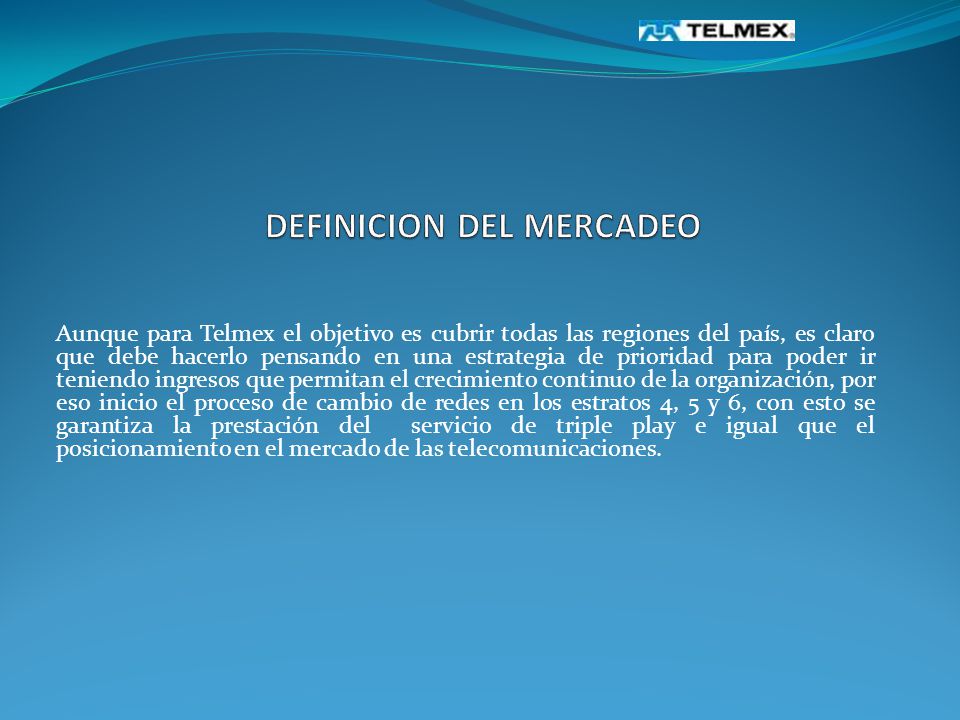 TELMEX

DEFINICION DEL MERCADEO

Aunque para Telmex el objetivo es cubrir todas las regiones del país, es claro que debe hacerlo pensando en una estrategia de prioridad para poder ir teniendo ingresos que permitan el crecimiento continuo de la organización, por eso inicio el proceso de cambio de redes en los estratos 4, 5 y 6, con esto se garantiza la prestación del servicio de triple play e igual que el posicionamiento en el mercado de las telecomunicaciones.